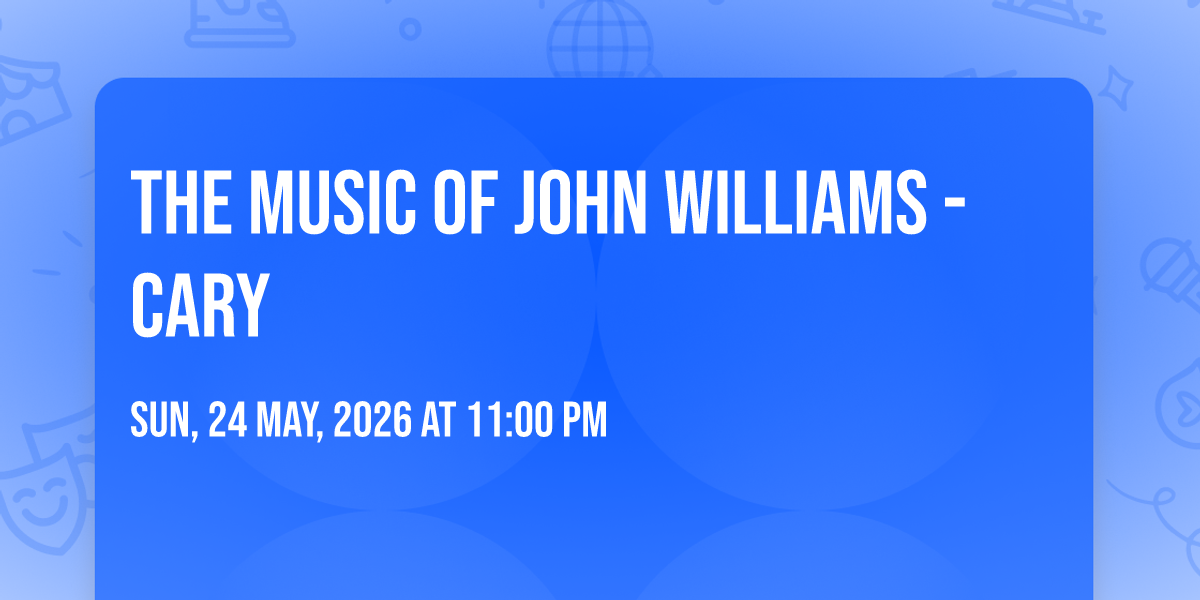 THE MUSIC OF JOHN WILLIAMS - CARY

SUN, 24 MAY, 2026 AT 11:00 PM